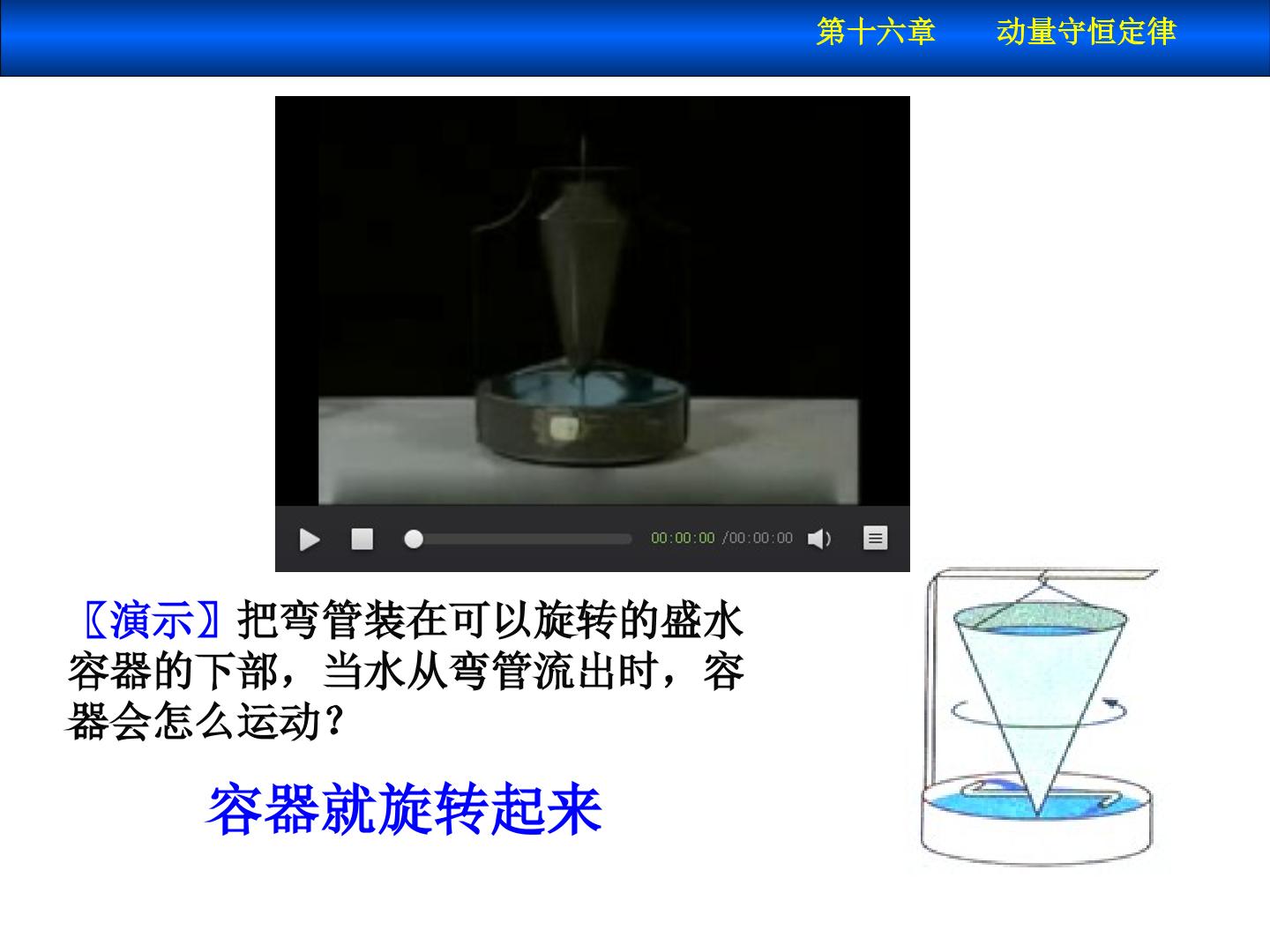 第十六章 动量守恒定律

00:00:00 /00:00:00

〖演示〗把弯管装在可以旋转的盛水容器的下部，当水从弯管流出时，容器会怎么运动？

容器就旋转起来